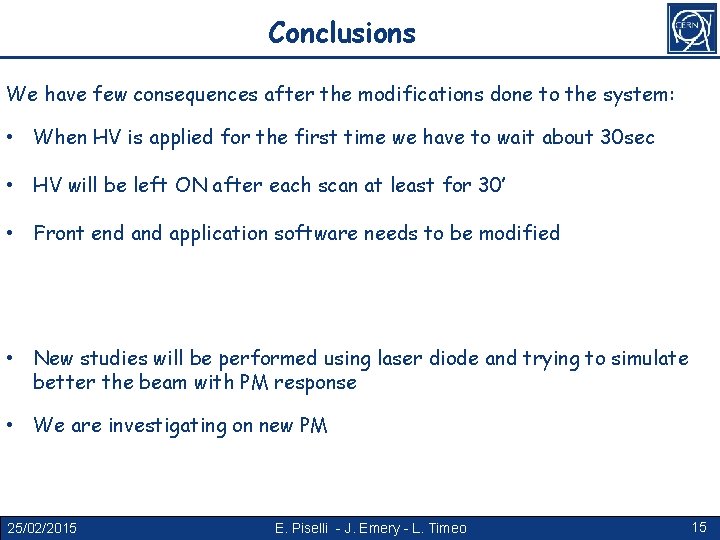 Conclusions

CERN

We have few consequences after the modifications done to the system:

• When HV is applied for the first time we have to wait about 30sec

• HV will be left ON after each scan at least for 30'

• Front end and application software needs to be modified

• New studies will be performed using laser diode and trying to simulate better the beam with PM response

• We are investigating on new PM

25/02/2015 E. Piselli - J. Emery - L. Timeo 15